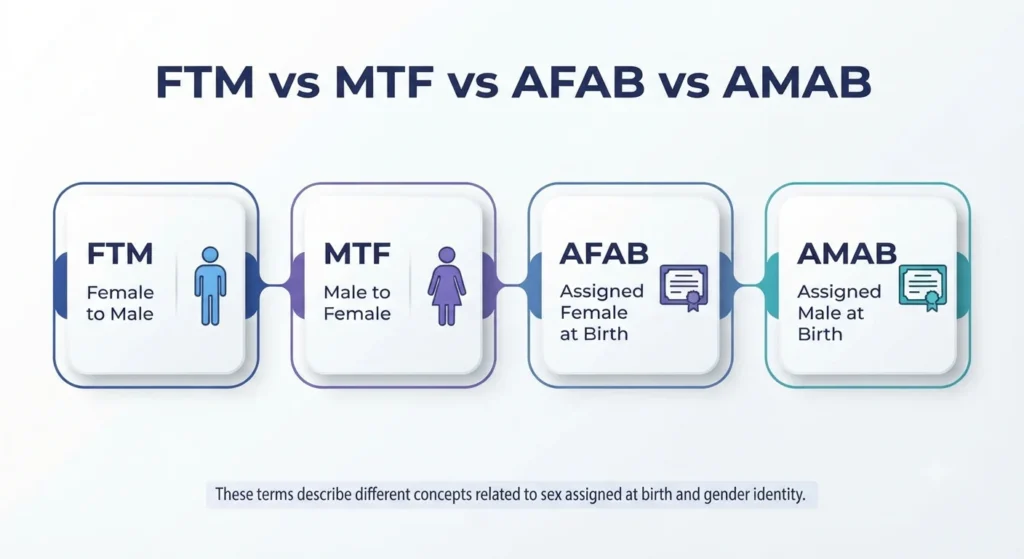 FTM vs MTF vs AFAB vs AMAB

FTM
Female to Male

MTF
Male to Female

AFAB
Assigned Female at Birth

AMAB
Assigned Male at Birth

These terms describe different concepts related to sex assigned at birth and gender identity.